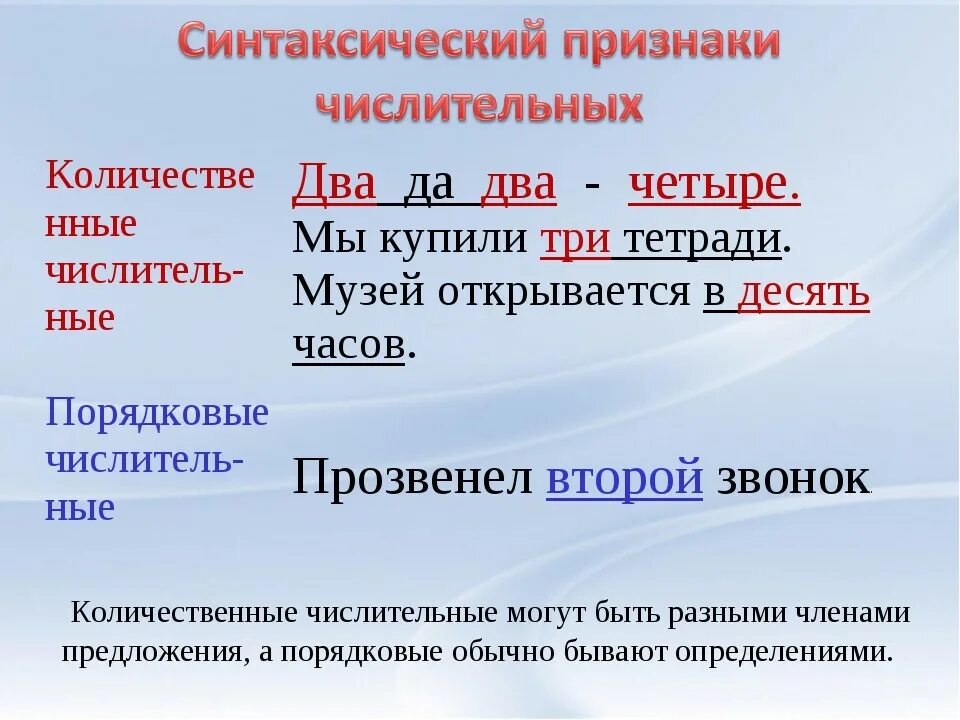 Синтаксический признаки числительных

Количественные числительные

Два да два - четыре.
Мы купили три тетради.
Музей открывается в десять часов.

Порядковые числительные

Прозвенел второй звонок.

Количественные числительные могут быть разными членами предложения, а порядковые обычно бывают определениями.